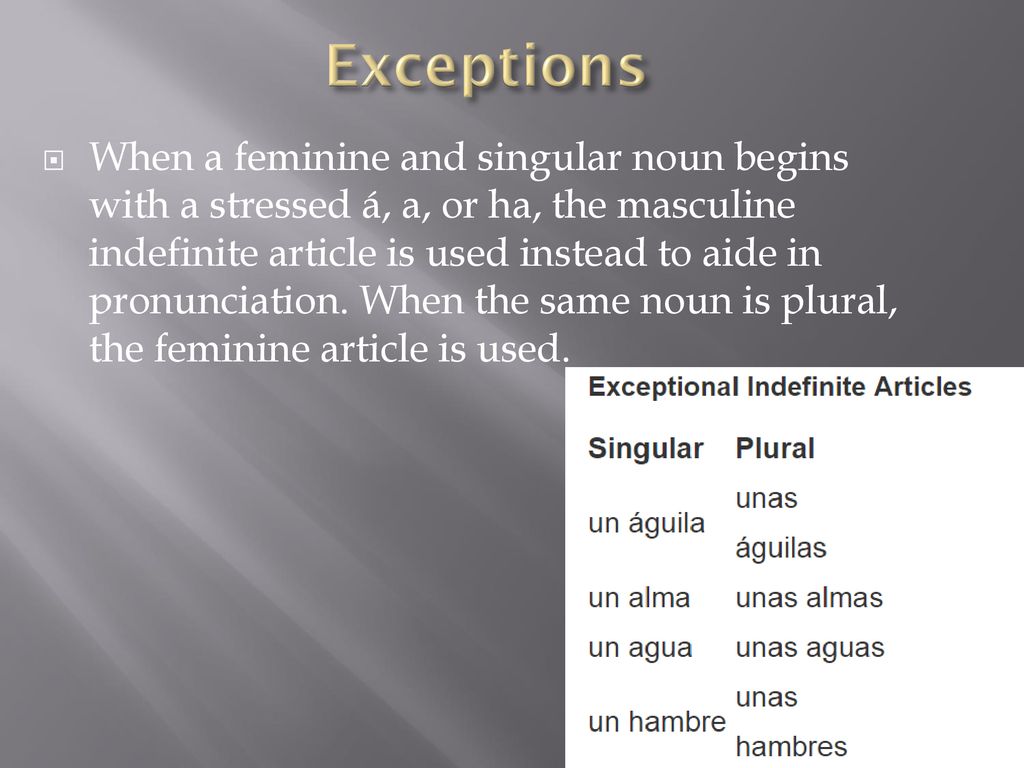 Exceptions

When a feminine and singular noun begins with a stressed á, a, or ha, the masculine indefinite article is used instead to aide in pronunciation. When the same noun is plural, the feminine article is used.

Exceptional Indefinite Articles

| Singular | Plural |
|---|---|
| un águila | unas águilas |
| un alma | unas almas |
| un agua | unas aguas |
| un hambre | unas hambres |